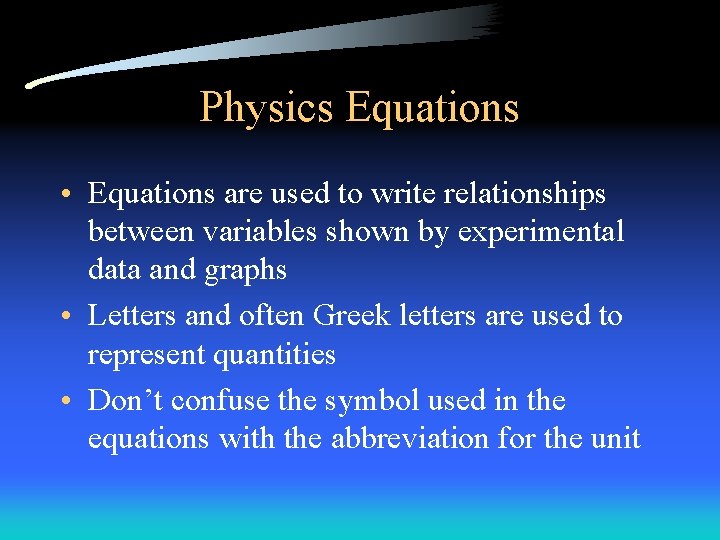 Physics Equations

• Equations are used to write relationships between variables shown by experimental data and graphs

• Letters and often Greek letters are used to represent quantities

• Don’t confuse the symbol used in the equations with the abbreviation for the unit